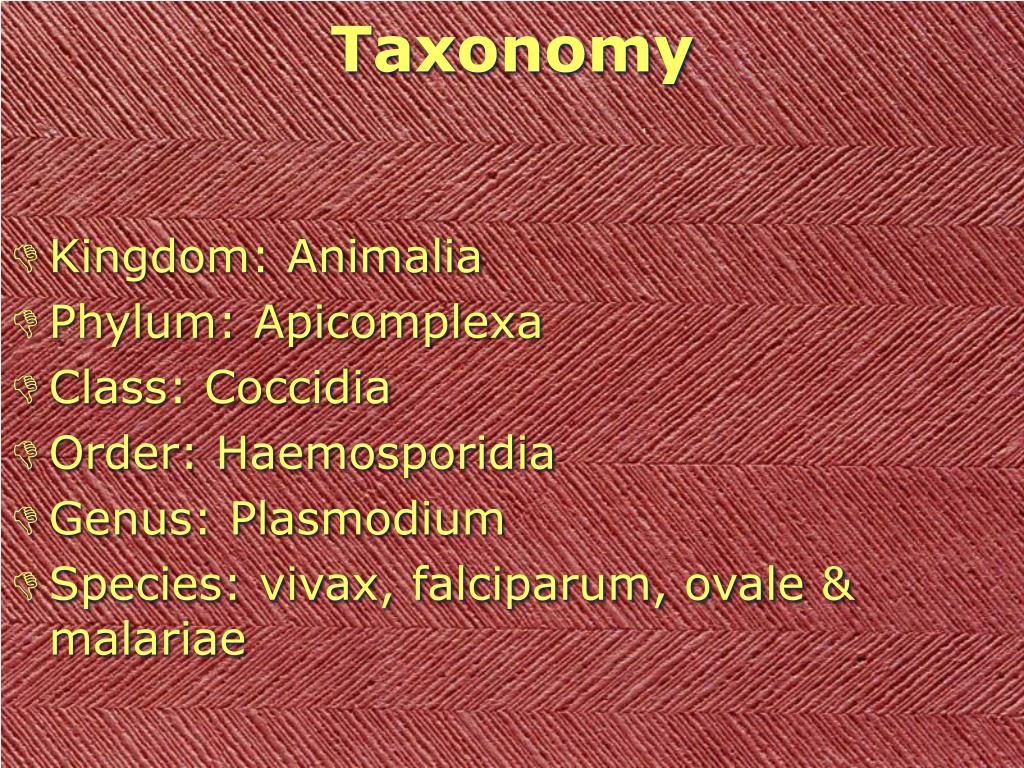 Taxonomy

Kingdom: Animalia
Phylum: Apicomplexa
Class: Coccidia
Order: Haemosporidia
Genus: Plasmodium
Species: vivax, falciparum, ovale & malariae